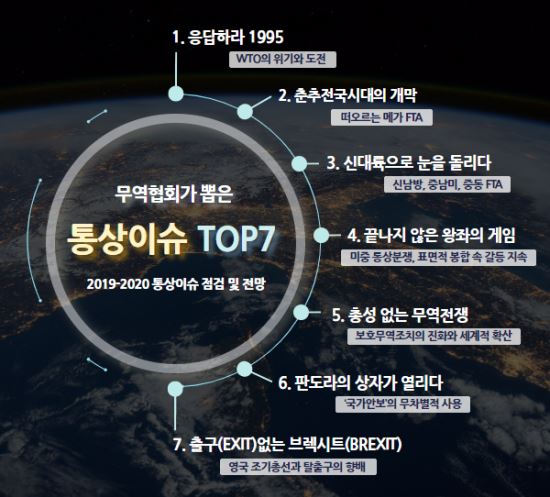 무역협회가 뽑은

통상이슈 TOP7

2019-2020 통상이슈 점검 및 전망

1. 응답하라 1995

WTO의 위기와 도전

2. 춘추전국시대의 개막

떠오르는 메가 FTA

3. 신대륙으로 눈을 돌리다

신남방, 중남미, 중동 FTA

4. 끝나지 않은 왕좌의 게임

미중 통상분쟁, 표면적 봉합 속 갈등 지속

5. 총성 없는 무역전쟁

보호무역조치의 진화와 세계적 확산

6. 판도라의 상자가 열리다

'국가안보'의 무차별적 사용

7. 출구(EXIT)없는 브렉시트(BREXIT)

영국 조기총선과 탈출구의 향배